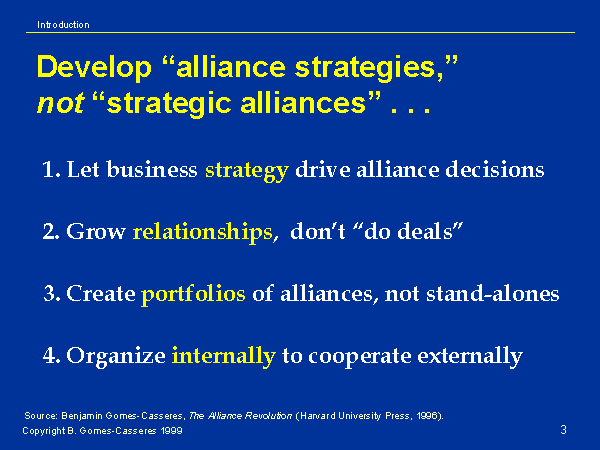 Introduction

Develop “alliance strategies,” not “strategic alliances” . . .

1. Let business strategy drive alliance decisions

2. Grow relationships, don’t “do deals”

3. Create portfolios of alliances, not stand-alones

4. Organize internally to cooperate externally

Source: Benjamin Gomes-Casseres, The Alliance Revolution (Harvard University Press, 1996).

Copyright B. Gomes-Casseres 1999

3